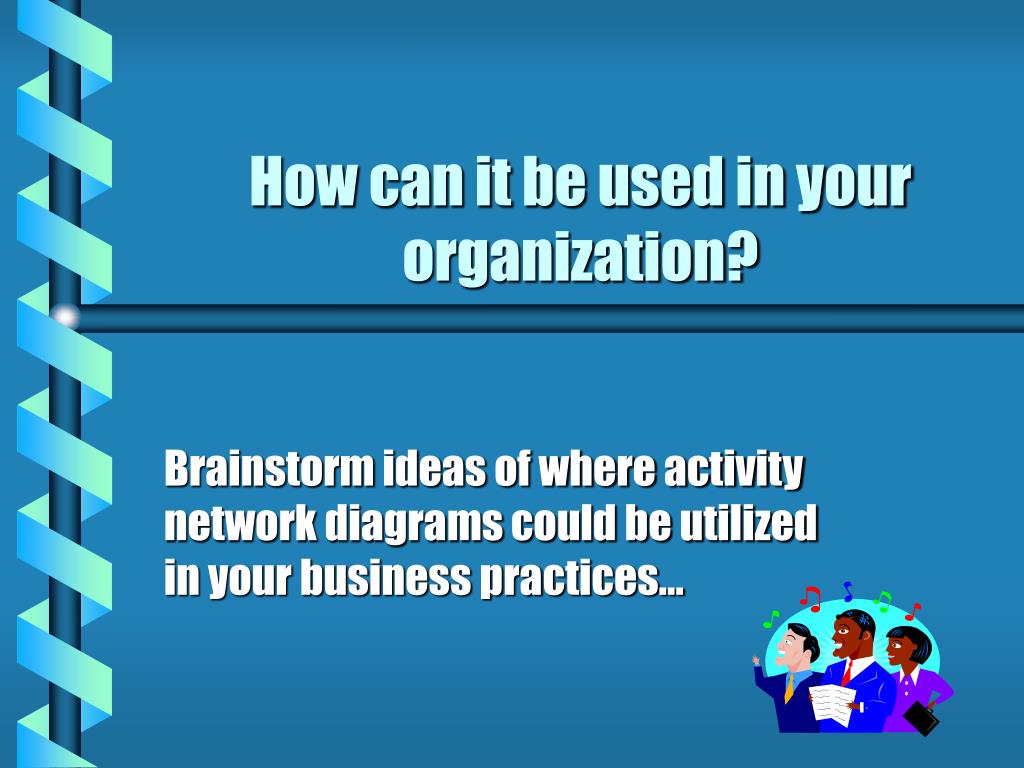 How can it be used in your organization?

Brainstorm ideas of where activity network diagrams could be utilized in your business practices...